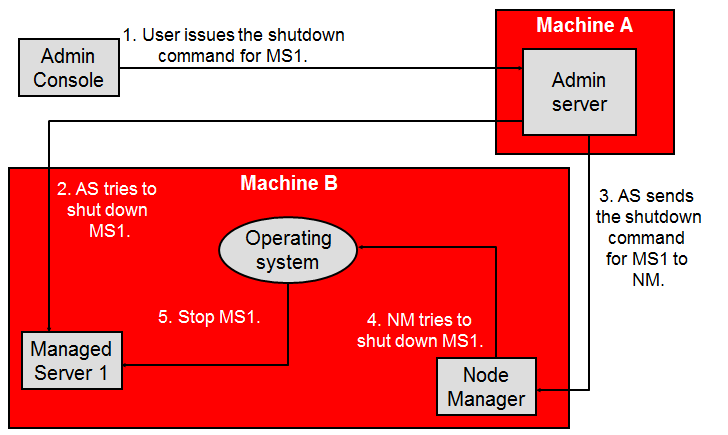 Admin Console

1. User issues the shutdown command for MS1.

Machine A

Admin server

Machine B

2. AS tries to shut down MS1.

3. AS sends the shutdown command for MS1 to NM.

Operating system

5. Stop MS1.

4. NM tries to shut down MS1.

Managed Server 1

Node Manager